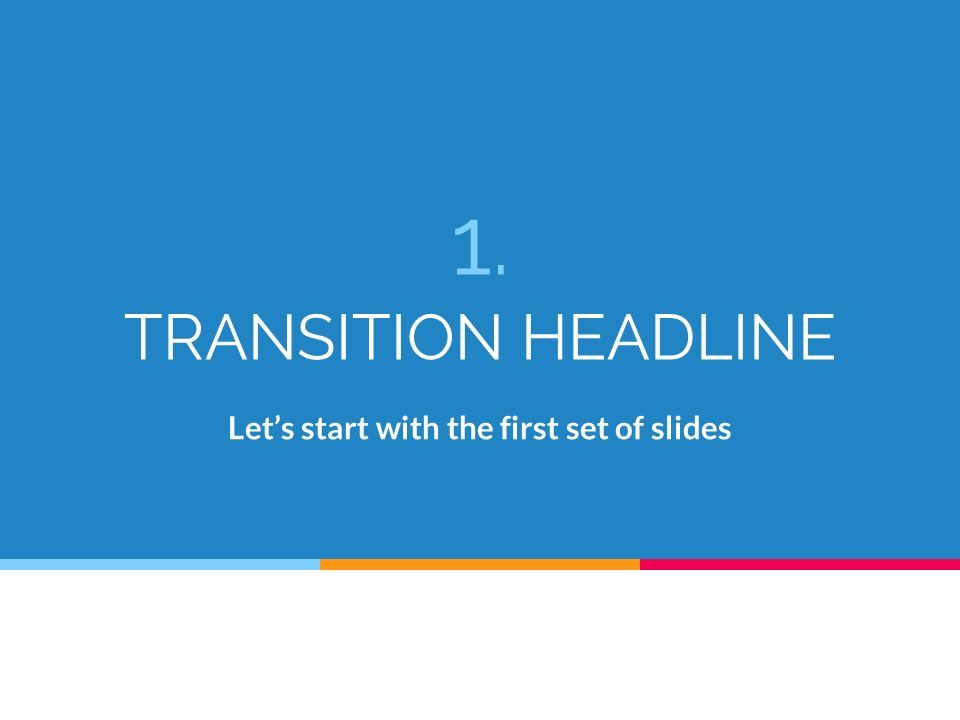 1.
TRANSITION HEADLINE

Let’s start with the first set of slides